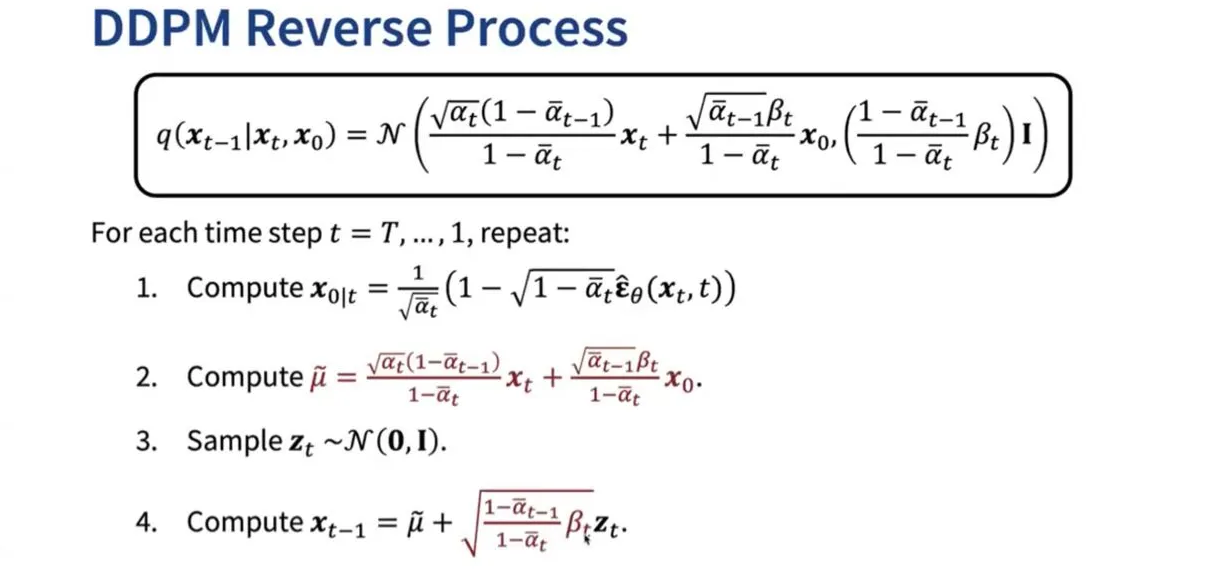 DDPM Reverse Process

$q(\boldsymbol{x}_{t-1}|\boldsymbol{x}_t, \boldsymbol{x}_0) = \mathcal{N}\left(\frac{\sqrt{\alpha_t}(1-\bar{\alpha}_{t-1})}{1-\bar{\alpha}_t}\boldsymbol{x}_t + \frac{\sqrt{\bar{\alpha}_{t-1}}\beta_t}{1-\bar{\alpha}_t}\boldsymbol{x}_0, \left(\frac{1-\bar{\alpha}_{t-1}}{1-\bar{\alpha}_t}\beta_t\right)\mathbf{I}\right)$

For each time step $t = T, \ldots, 1$, repeat:

1. Compute $\boldsymbol{x}_{0|t} = \frac{1}{\sqrt{\bar{\alpha}_t}}\left(1 - \sqrt{1-\bar{\alpha}_t}\hat{\boldsymbol{\varepsilon}}_\theta(\boldsymbol{x}_t, t)\right)$

2. Compute $\tilde{\mu} = \frac{\sqrt{\alpha_t}(1-\bar{\alpha}_{t-1})}{1-\bar{\alpha}_t}\boldsymbol{x}_t + \frac{\sqrt{\bar{\alpha}_{t-1}}\beta_t}{1-\bar{\alpha}_t}\boldsymbol{x}_0$.

3. Sample $\boldsymbol{z}_t \sim \mathcal{N}(\mathbf{0}, \mathbf{I})$.

4. Compute $\boldsymbol{x}_{t-1} = \tilde{\mu} + \sqrt{\frac{1-\bar{\alpha}_{t-1}}{1-\bar{\alpha}_t}\beta_t}\boldsymbol{z}_t$.